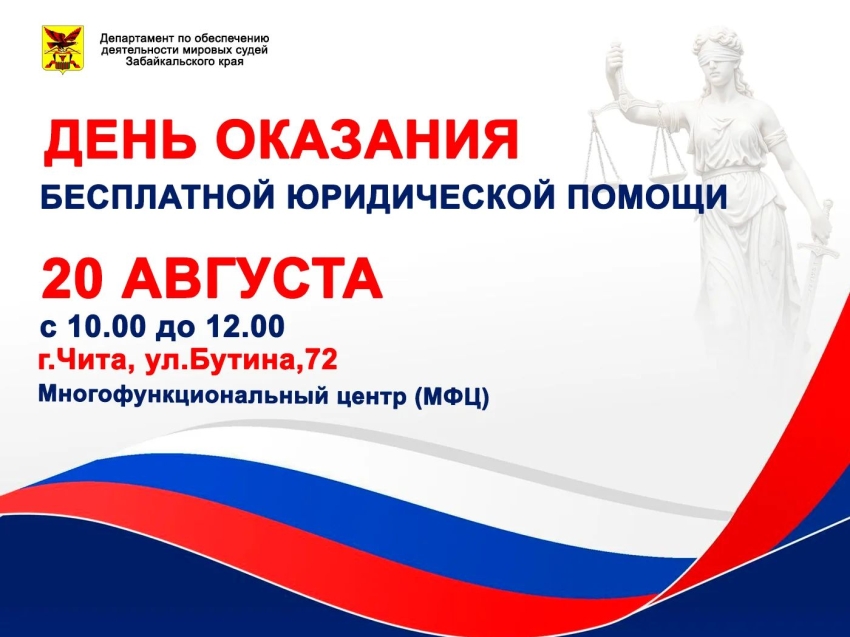 Департамент по обеспечению деятельности мировых судей Забайкальского края

ДЕНЬ ОКАЗАНИЯ
БЕСПЛАТНОЙ ЮРИДИЧЕСКОЙ ПОМОЩИ

20 АВГУСТА
с 10.00 до 12.00
г.Чита, ул.Бутина,72
Многофункциональный центр (МФЦ)